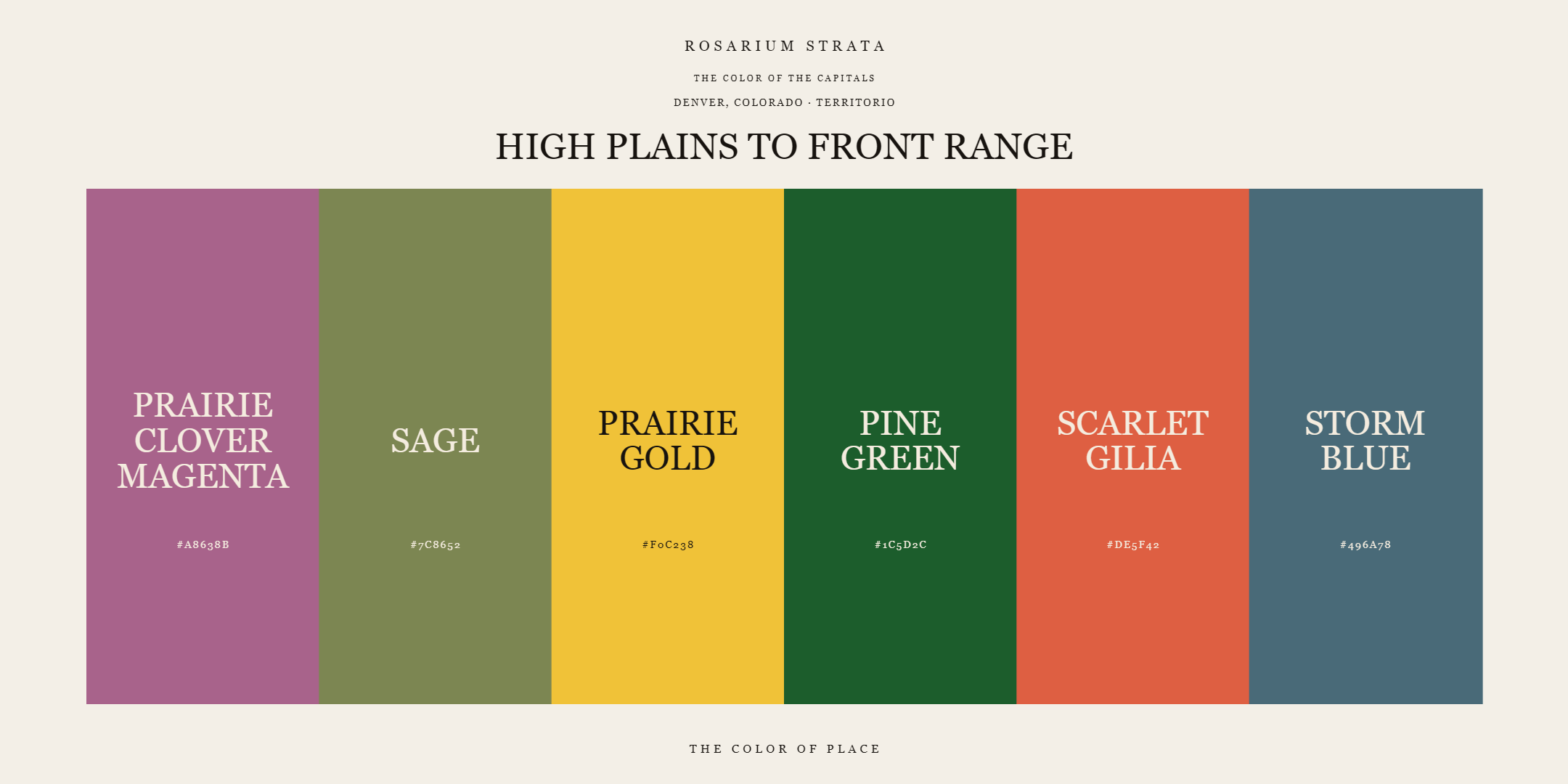 ROSARIUM STRATA

THE COLOR OF THE CAPITALS

DENVER, COLORADO · TERRITORIO

HIGH PLAINS TO FRONT RANGE

PRAIRIE CLOVER MAGENTA

#A8638B

SAGE

#7C8652

PRAIRIE GOLD

#F0C238

PINE GREEN

#1C5D2C

SCARLET GILIA

#DE5F42

STORM BLUE

#496A78

THE COLOR OF PLACE